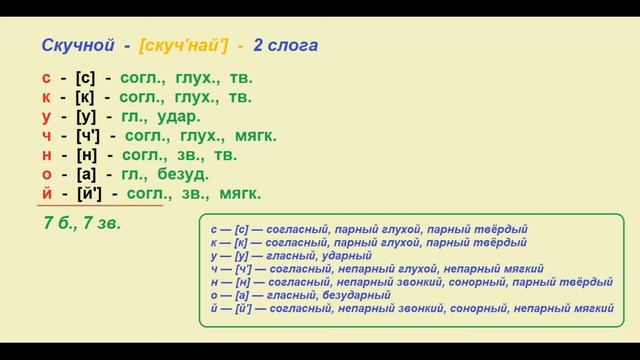 Скучной - [скуч'най'] - 2 слога

с - [с] - согл., глух., тв.
к - [к] - согл., глух., тв.
у - [у] - гл., удар.
ч - [ч'] - согл., глух., мягк.
н - [н] - согл., зв., тв.
о - [а] - гл., безуд.
й - [й'] - согл., зв., мягк.

7 б., 7 зв.

с — [с] — согласный, парный глухой, парный твёрдый
к — [к] — согласный, парный глухой, парный твёрдый
у — [у] — гласный, ударный
ч — [ч'] — согласный, непарный глухой, непарный мягкий
н — [н] — согласный, непарный звонкий, сонорный, парный твёрдый
о — [а] — гласный, безударный
й — [й'] — согласный, непарный звонкий, сонорный, непарный мягкий